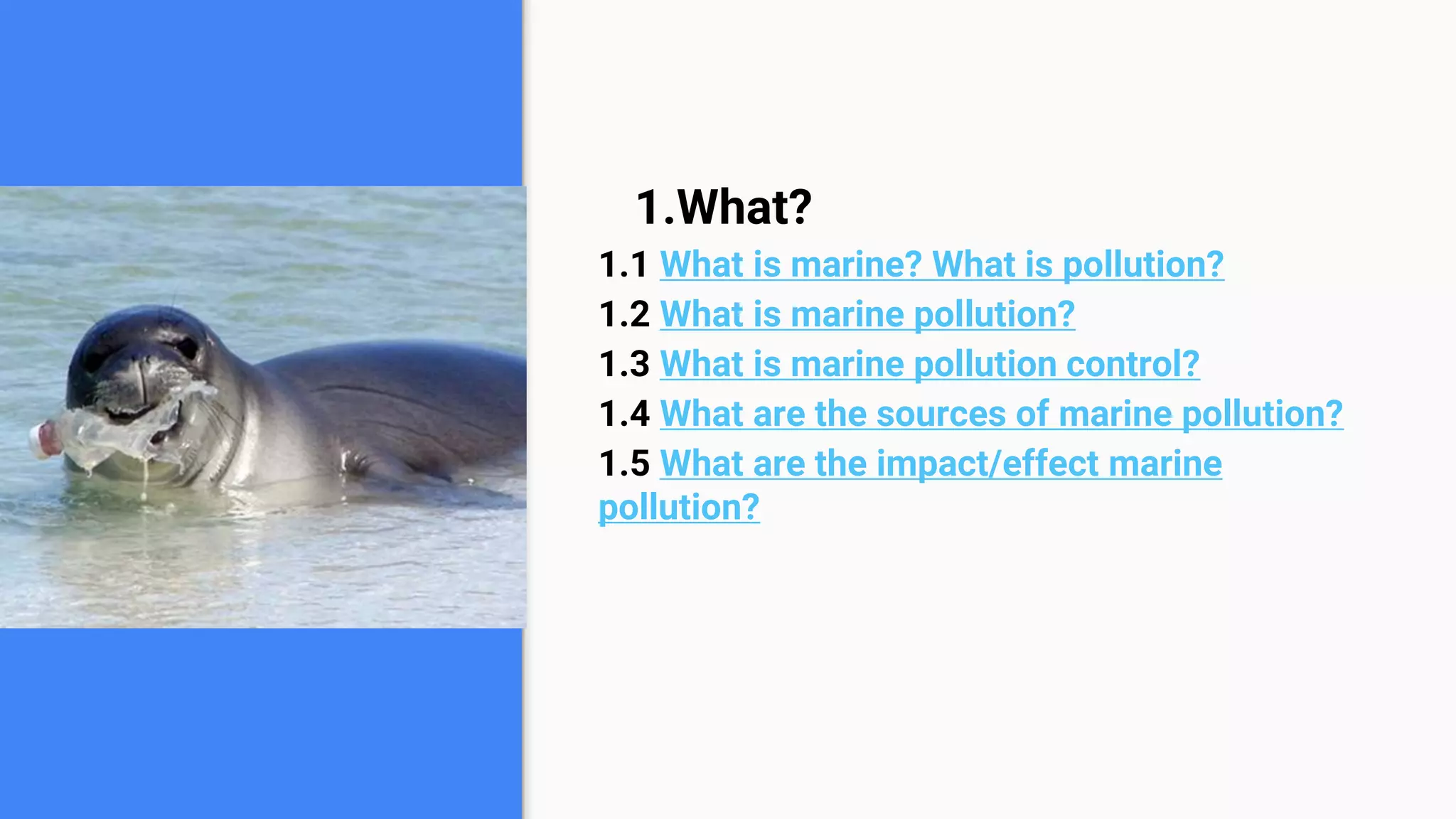 1.What?

1.1 What is marine? What is pollution?

1.2 What is marine pollution?

1.3 What is marine pollution control?

1.4 What are the sources of marine pollution?

1.5 What are the impact/effect marine pollution?